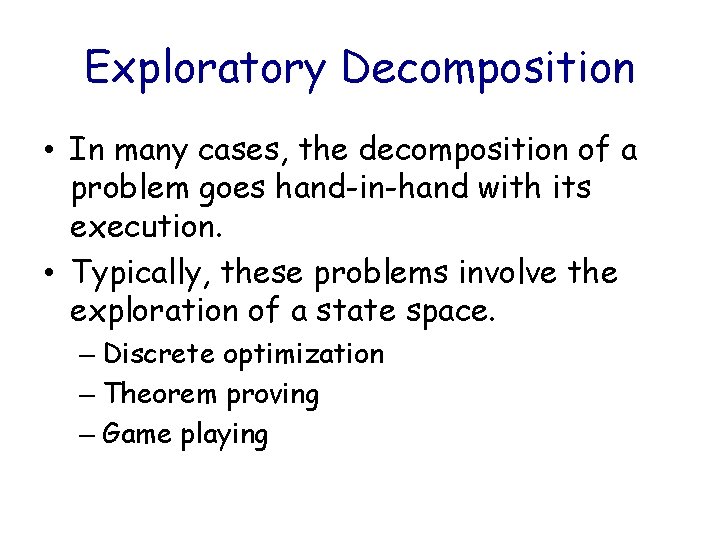 Exploratory Decomposition

• In many cases, the decomposition of a problem goes hand-in-hand with its execution.
• Typically, these problems involve the exploration of a state space.
– Discrete optimization
– Theorem proving
– Game playing